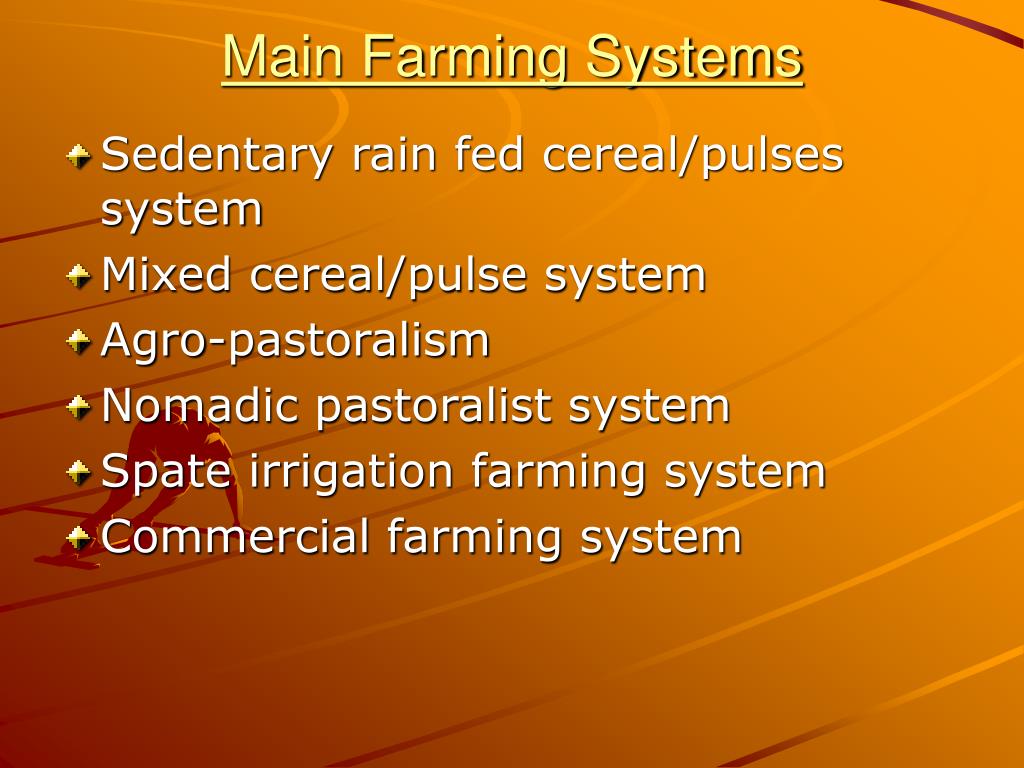 Main Farming Systems

Sedentary rain fed cereal/pulses system
Mixed cereal/pulse system
Agro-pastoralism
Nomadic pastoralist system
Spate irrigation farming system
Commercial farming system